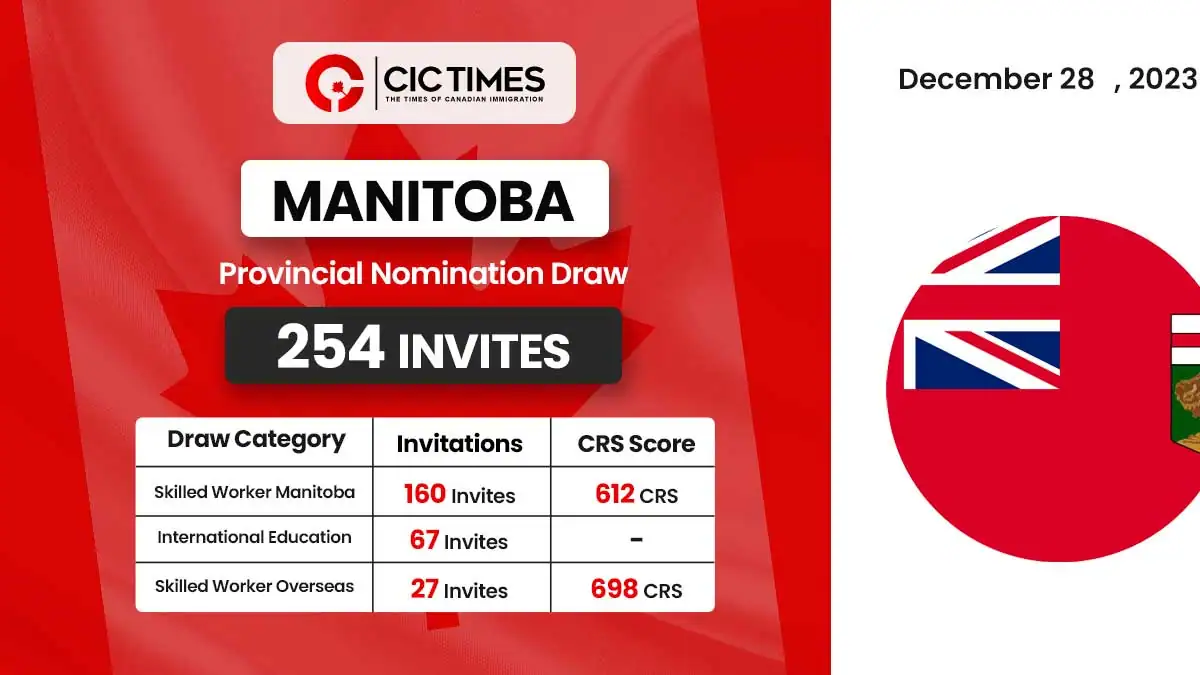 CIC TIMES
THE TIMES OF CANADIAN IMMIGRATION

December 28 , 2023

MANITOBA

Provincial Nomination Draw

254 INVITES

| Draw Category | Invitations | CRS Score |
|---|---|---|
| Skilled Worker Manitoba | 160 Invites | 612 CRS |
| International Education | 67 Invites | - |
| Skilled Worker Overseas | 27 Invites | 698 CRS |